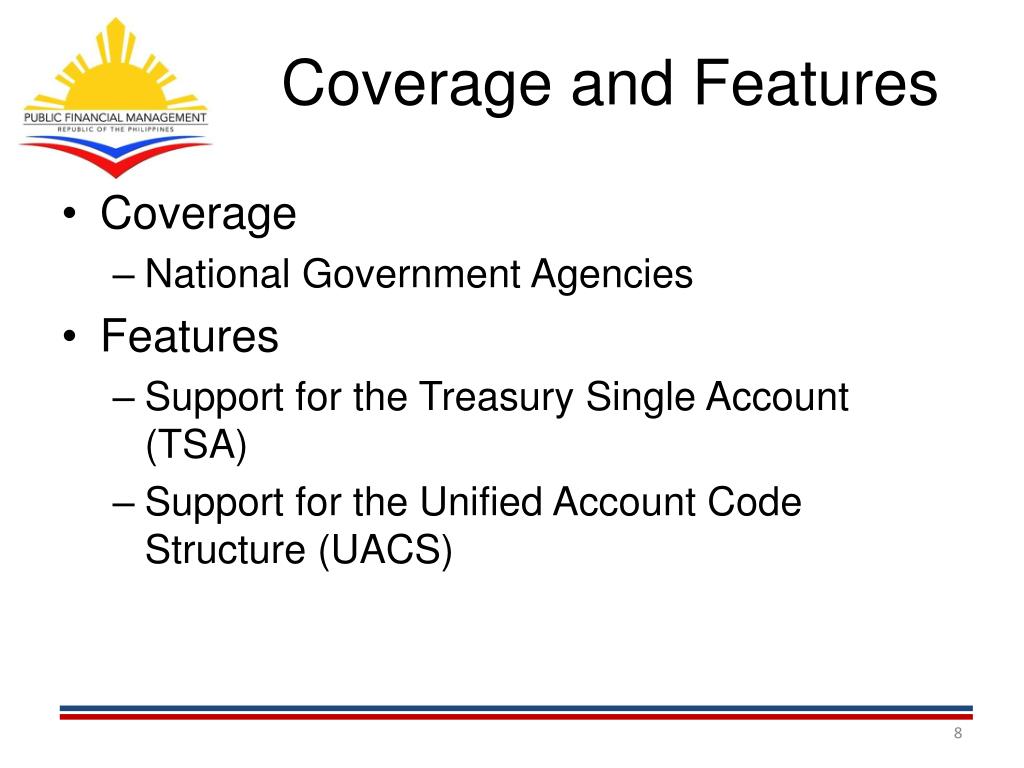 PUBLIC FINANCIAL MANAGEMENT
REPUBLIC OF THE PHILIPPINES

Coverage and Features

• Coverage
– National Government Agencies
• Features
– Support for the Treasury Single Account (TSA)
– Support for the Unified Account Code Structure (UACS)

8